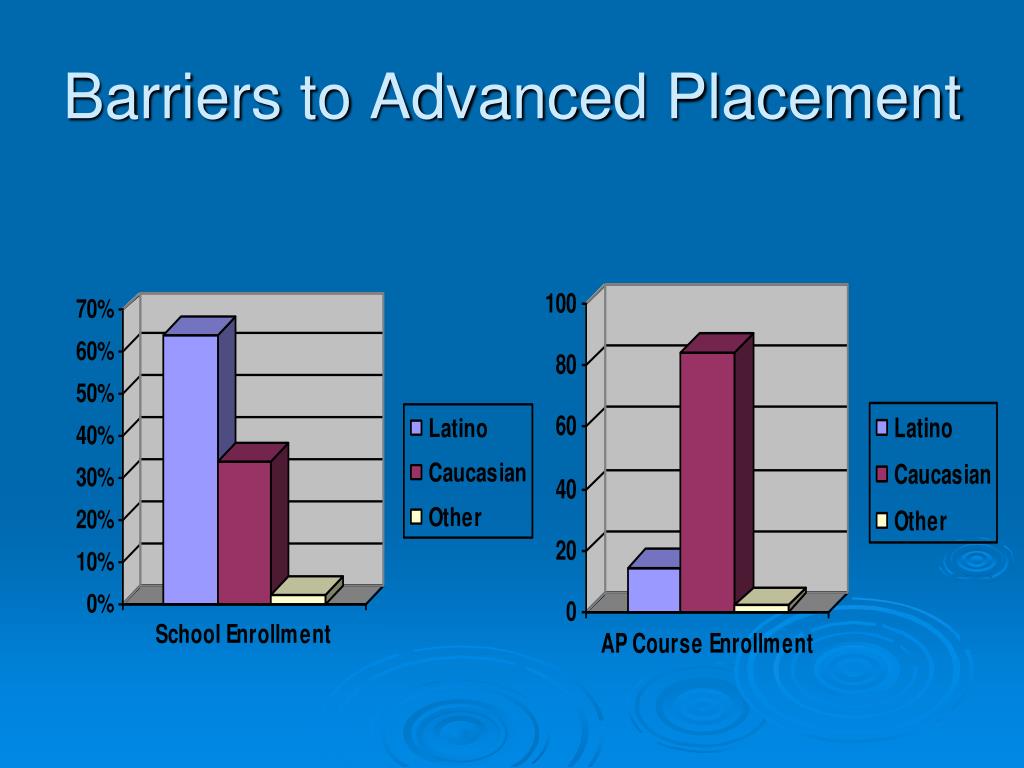 Barriers to Advanced Placement

70%
60%
50%
40%
30%
20%
10%
0%

School Enrollment

Latino
Caucasian
Other

100
80
60
40
20
0

AP Course Enrollment

Latino
Caucasian
Other